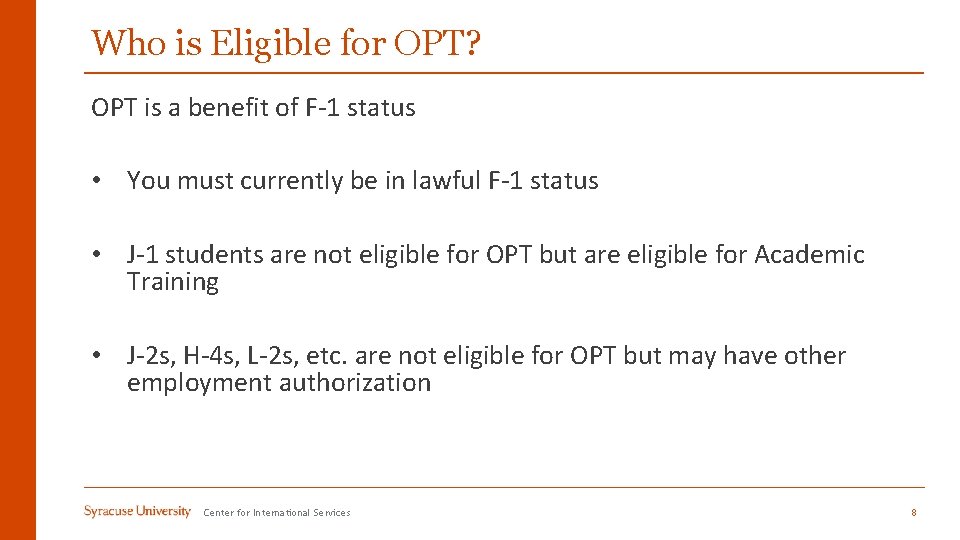 Who is Eligible for OPT?

OPT is a benefit of F-1 status

• You must currently be in lawful F-1 status

• J-1 students are not eligible for OPT but are eligible for Academic Training

• J-2s, H-4s, L-2s, etc. are not eligible for OPT but may have other employment authorization

Syracuse University Center for International Services 8